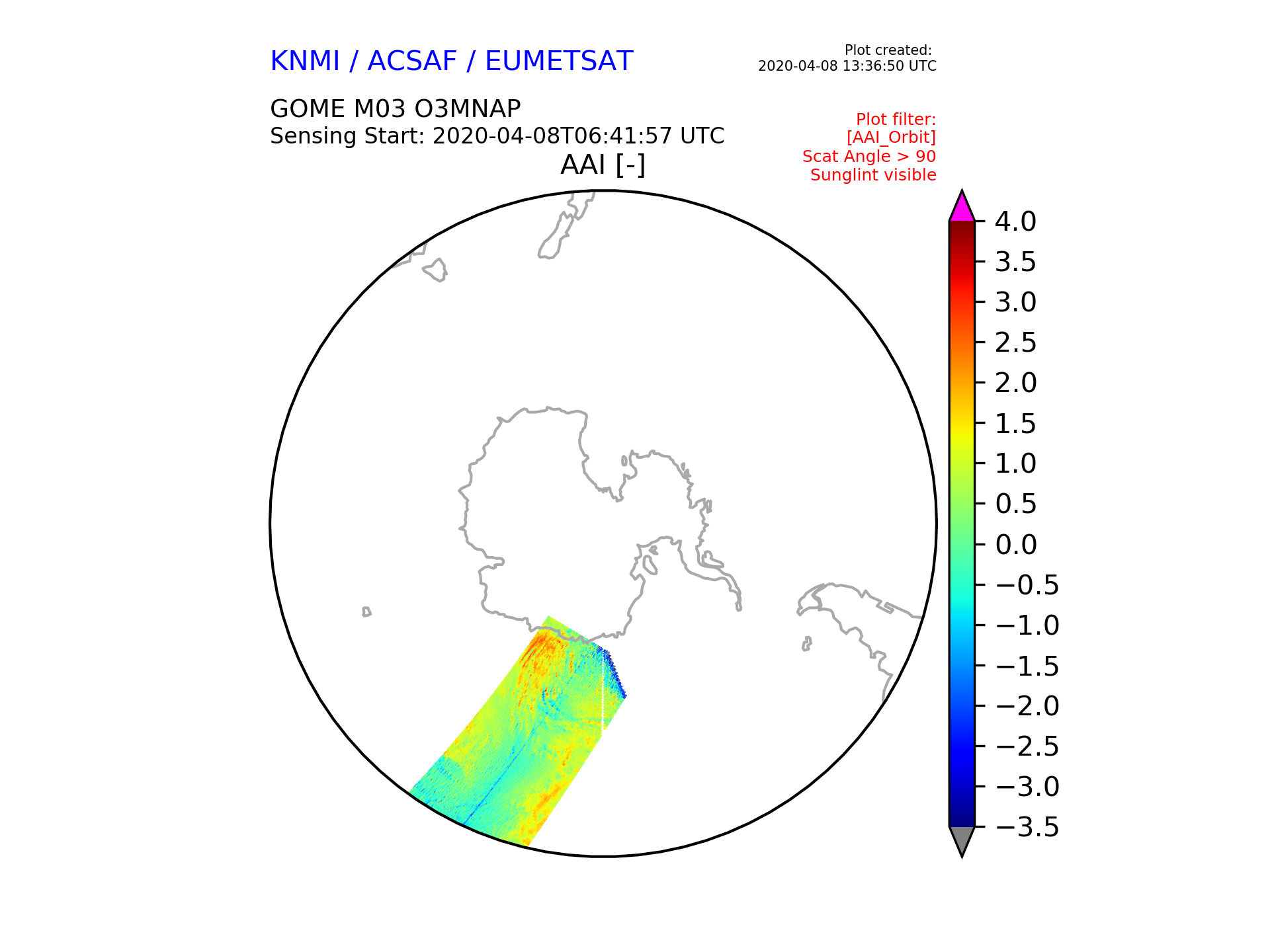 KNMI / ACSAF / EUMETSAT

Plot created:
2020-04-08 13:36:50 UTC

GOME M03 O3MNAP
Sensing Start: 2020-04-08T06:41:57 UTC

Plot filter:
[AAI_Orbit]
Scat Angle > 90
Sunglint visible

AAI [-]

4.0
3.5
3.0
2.5
2.0
1.5
1.0
0.5
0.0
−0.5
−1.0
−1.5
−2.0
−2.5
−3.0
−3.5